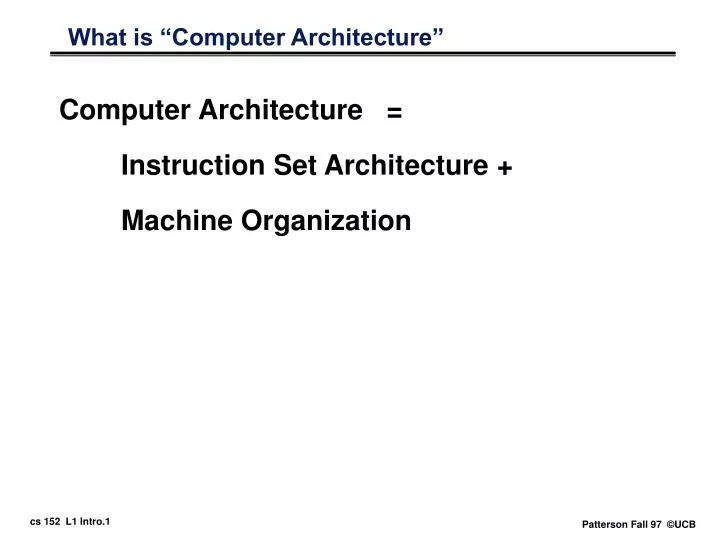 What is “Computer Architecture”

Computer Architecture =

Instruction Set Architecture +

Machine Organization

cs 152 L1 Intro.1

Patterson Fall 97 ©UCB